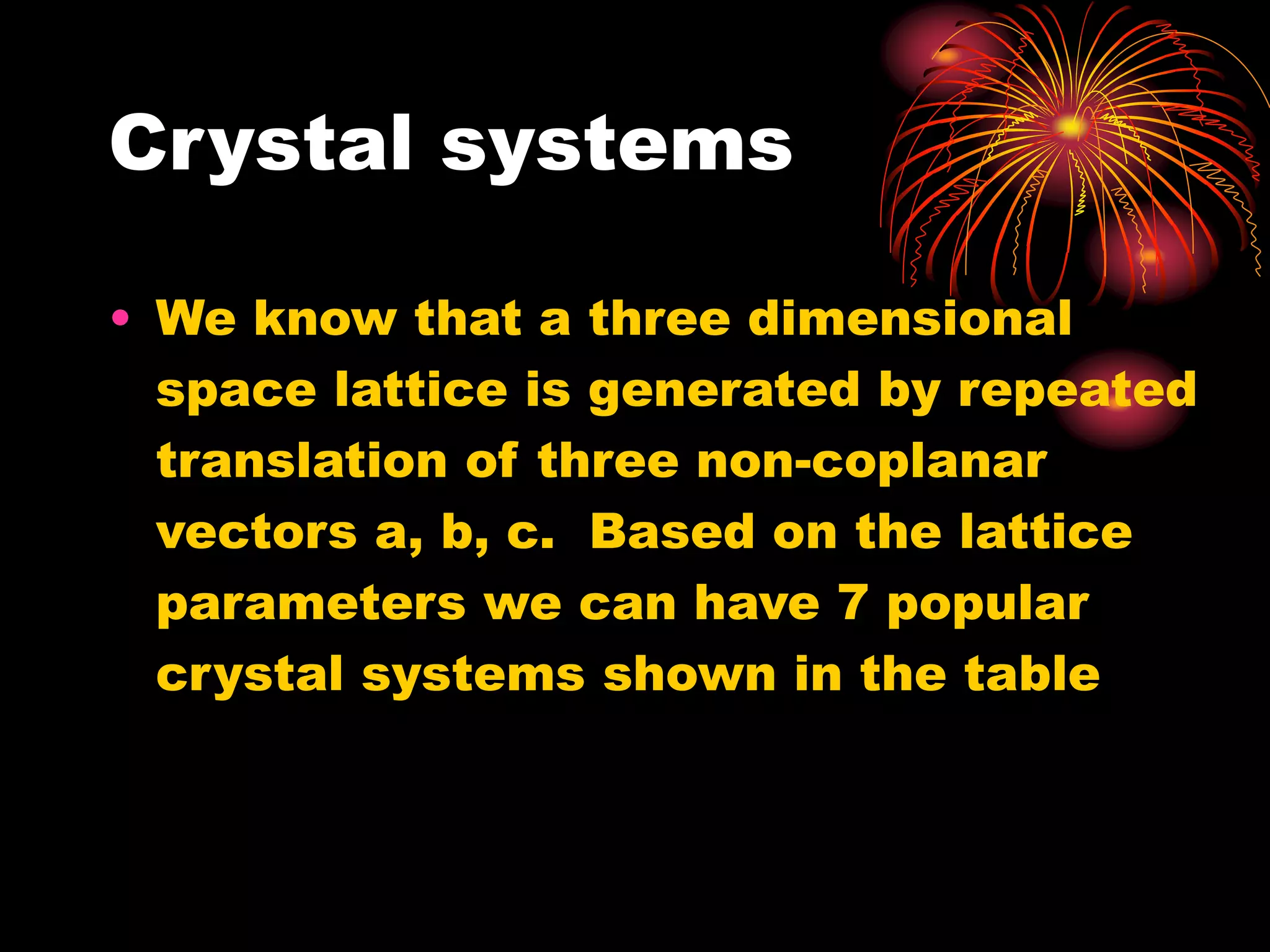 Crystal systems

• We know that a three dimensional space lattice is generated by repeated translation of three non-coplanar vectors a, b, c. Based on the lattice parameters we can have 7 popular crystal systems shown in the table